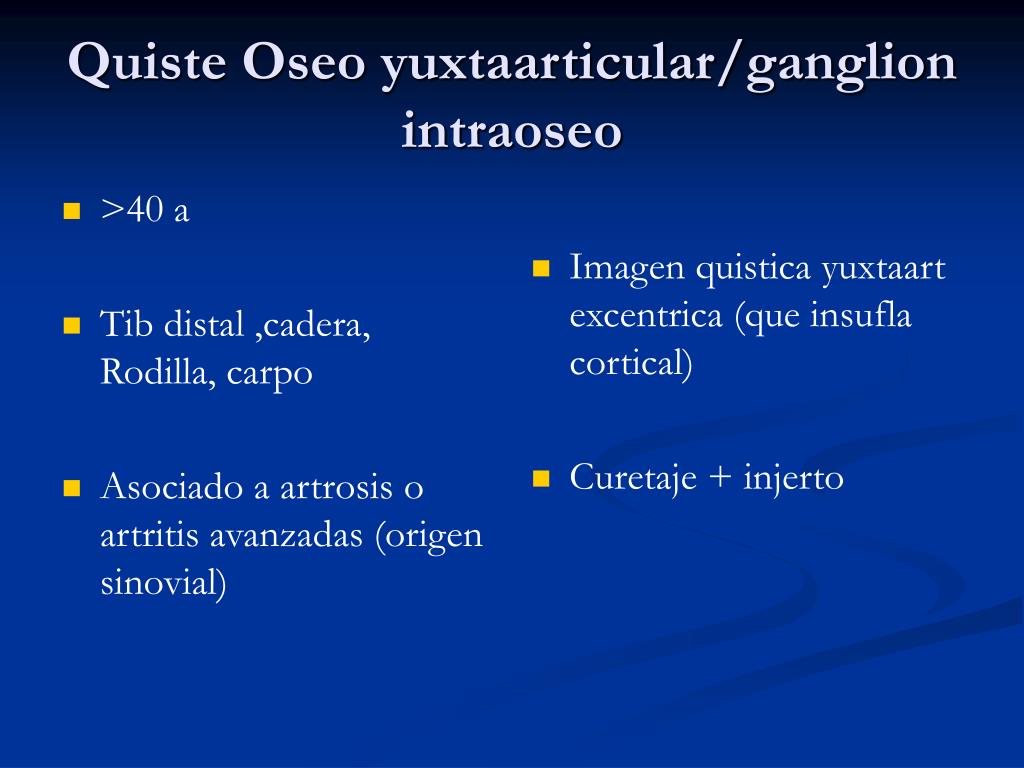 Quiste Oseo yuxtaarticular/ganglion intraoseo

- >40 a
- Tib distal ,cadera, Rodilla, carpo
- Asociado a artrosis o artritis avanzadas (origen sinovial)

- Imagen quistica yuxtaart excentrica (que insufla cortical)
- Curetaje + injerto